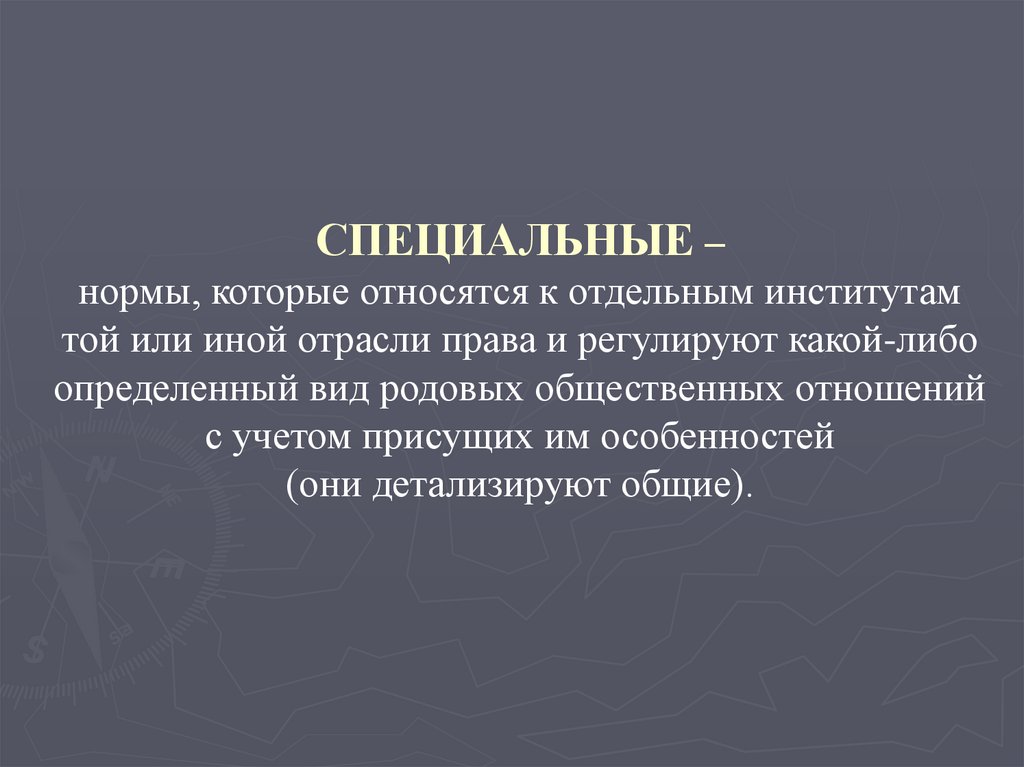 СПЕЦИАЛЬНЫЕ –
нормы, которые относятся к отдельным институтам той или иной отрасли права и регулируют какой-либо определенный вид родовых общественных отношений с учетом присущих им особенностей (они детализируют общие).